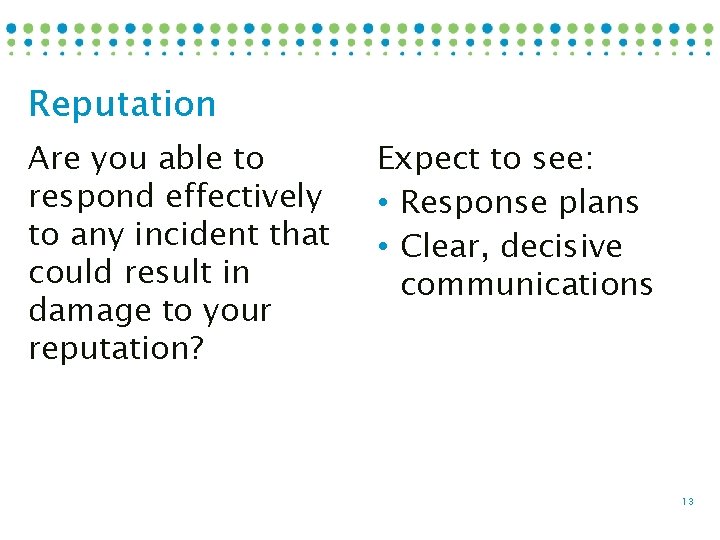 Reputation

Are you able to respond effectively to any incident that could result in damage to your reputation?

Expect to see:
• Response plans
• Clear, decisive communications

13